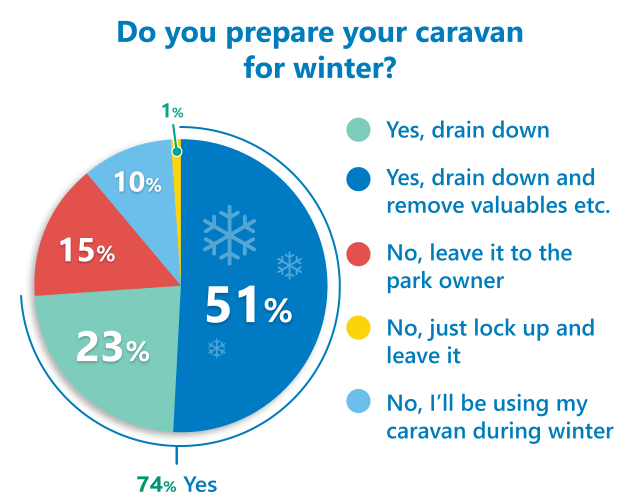 Do you prepare your caravan for winter?

1%

10%

15%

51%

23%

74% Yes

Yes, drain down

Yes, drain down and remove valuables etc.

No, leave it to the park owner

No, just lock up and leave it

No, I'll be using my caravan during winter